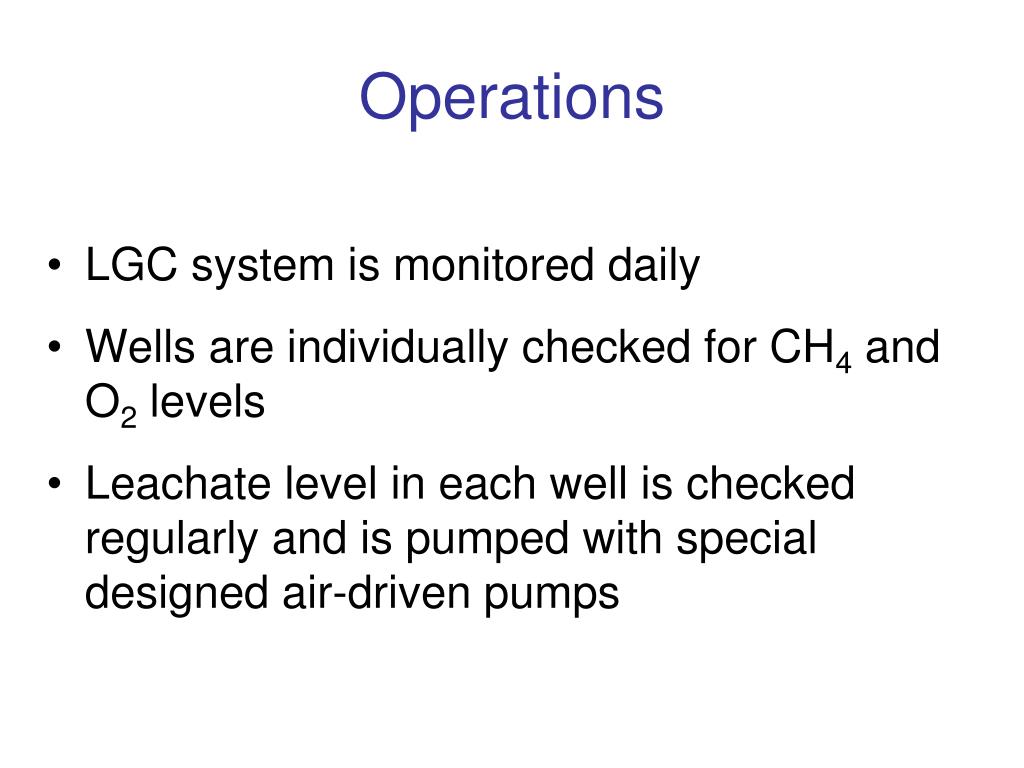 Operations

• LGC system is monitored daily

• Wells are individually checked for $CH_4$ and $O_2$ levels

• Leachate level in each well is checked regularly and is pumped with special designed air-driven pumps